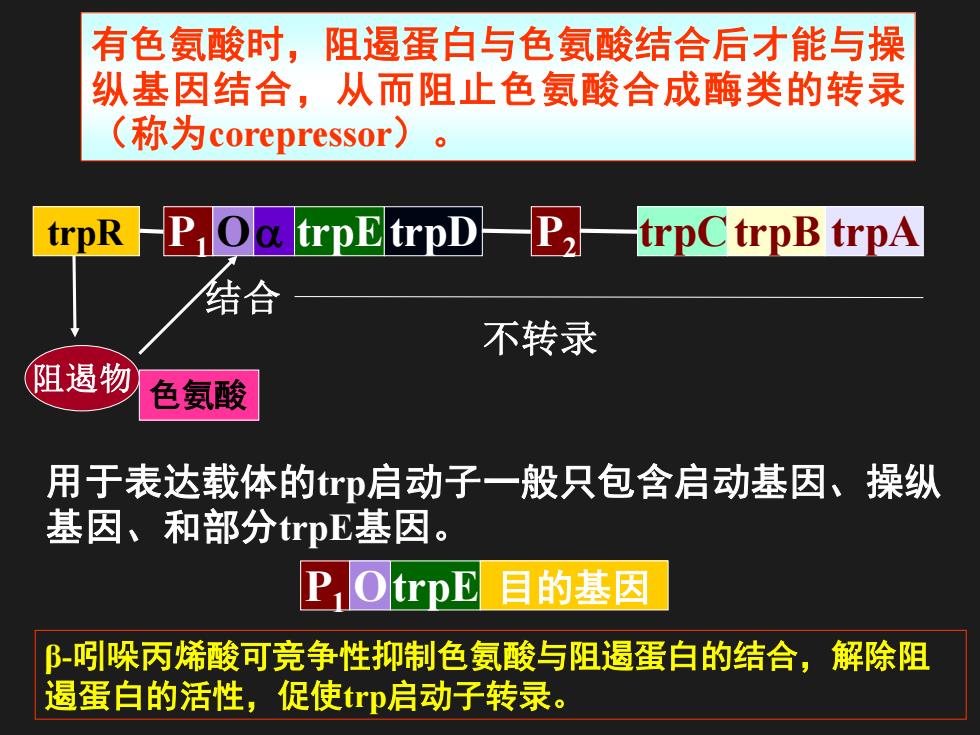 有色氨酸时，阻遏蛋白与色氨酸结合后才能与操纵基因结合，从而阻止色氨酸合成酶类的转录（称为corepressor）。

trpR

$P_1$ O $\alpha$ trpE trpD

$P_2$

trpC trpB trpA

结合

不转录

阻遏物

色氨酸

用于表达载体的trp启动子一般只包含启动基因、操纵基因、和部分trpE基因。

$P_1$ O trpE 目的基因

β-吲哚丙烯酸可竞争性抑制色氨酸与阻遏蛋白的结合，解除阻遏蛋白的活性，促使trp启动子转录。